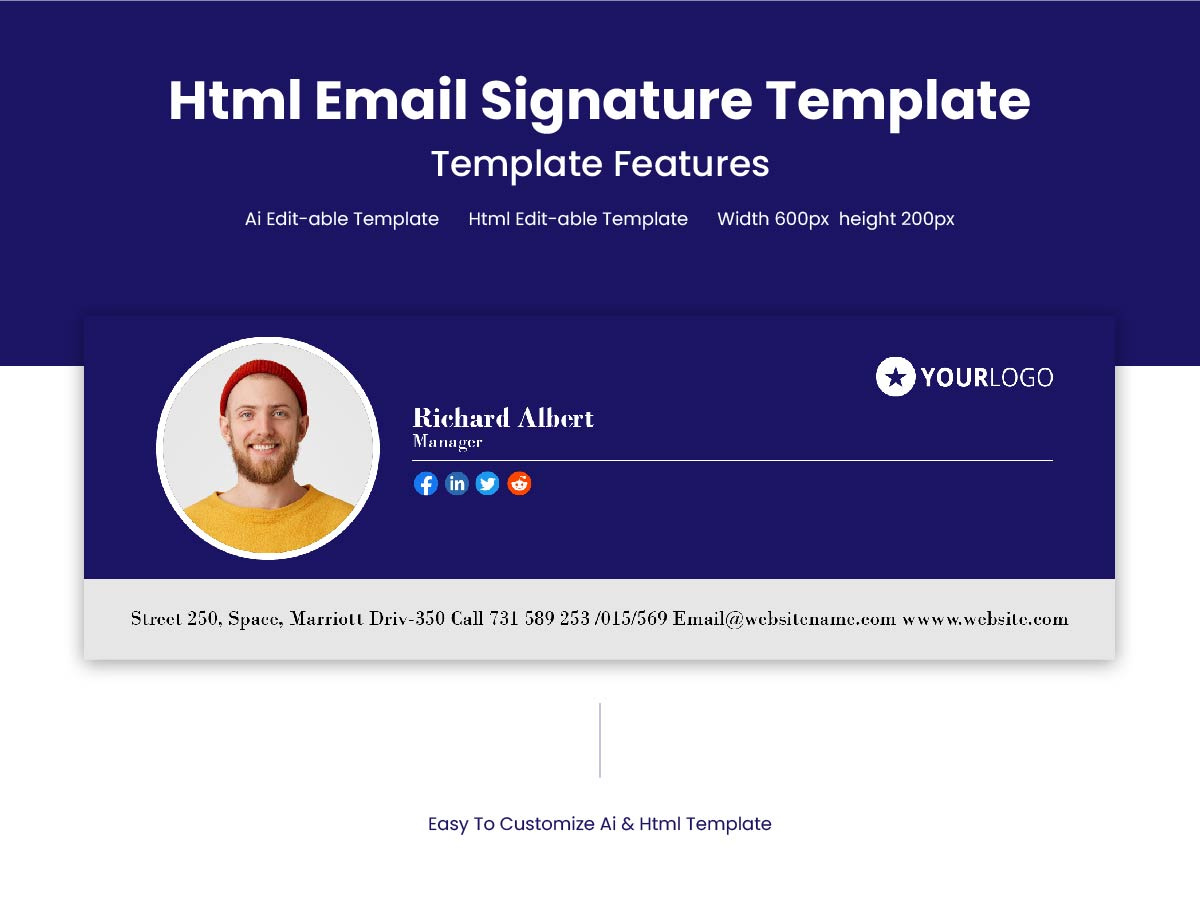 Html Email Signature Template

Template Features

Ai Edit-able Template Html Edit-able Template Width 600px height 200px

YOURLOGO

Richard Albert
Manager

Street 250, Space, Marriott Driv-350 Call 731 589 253 /015/569 Email@websitename.com wwww.website.com

Easy To Customize Ai & Html Template